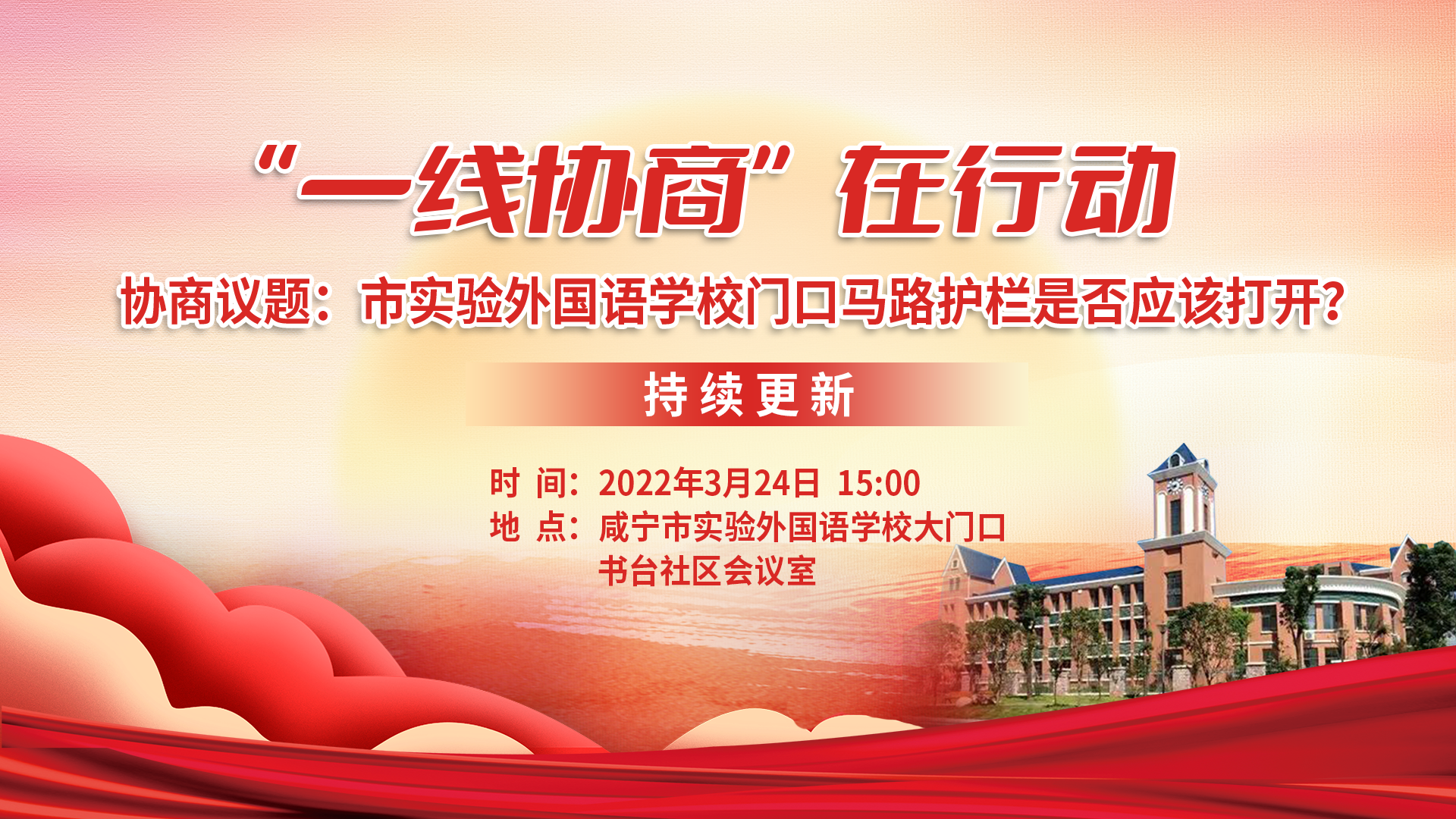 “一线协商”在行动

协商议题：市实验外国语学校门口马路护栏是否应该打开?

持续更新

时 间：2022年3月24日 15:00
地 点：咸宁市实验外国语学校大门口
书台社区会议室